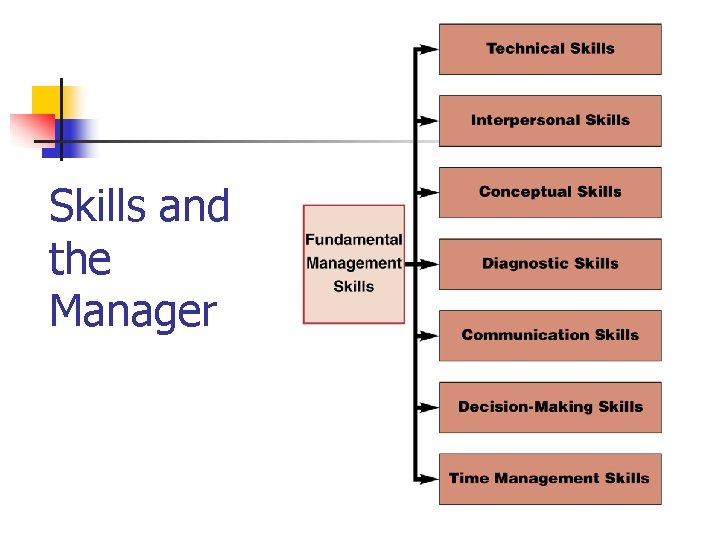 Skills and the Manager

Fundamental Management Skills

Technical Skills

Interpersonal Skills

Conceptual Skills

Diagnostic Skills

Communication Skills

Decision-Making Skills

Time Management Skills